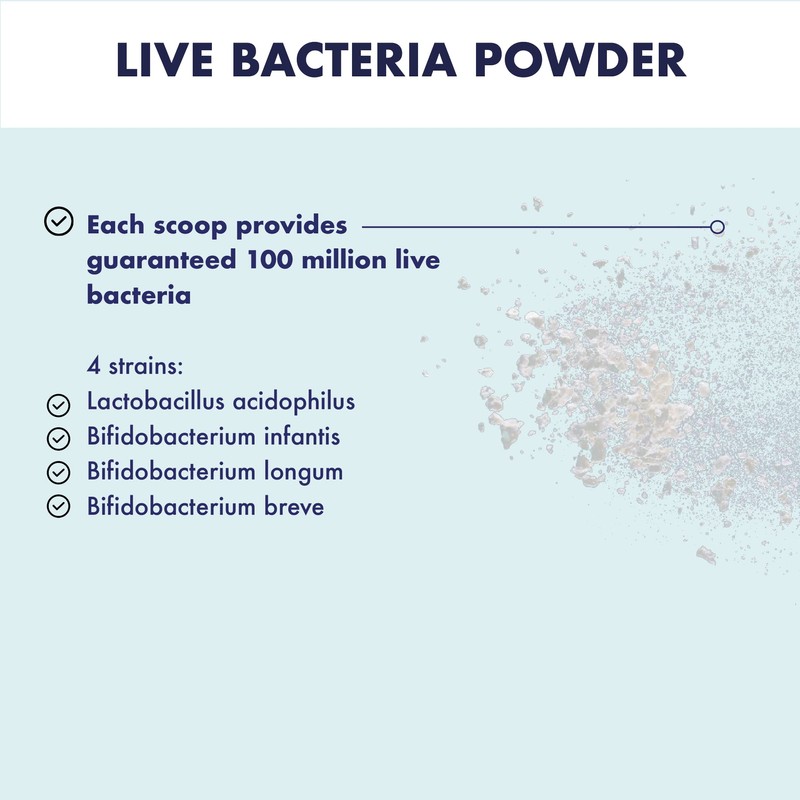 LIVE BACTERIA POWDER

Each scoop provides guaranteed 100 million live bacteria

4 strains:
Lactobacillus acidophilus
Bifidobacterium infantis
Bifidobacterium longum
Bifidobacterium breve